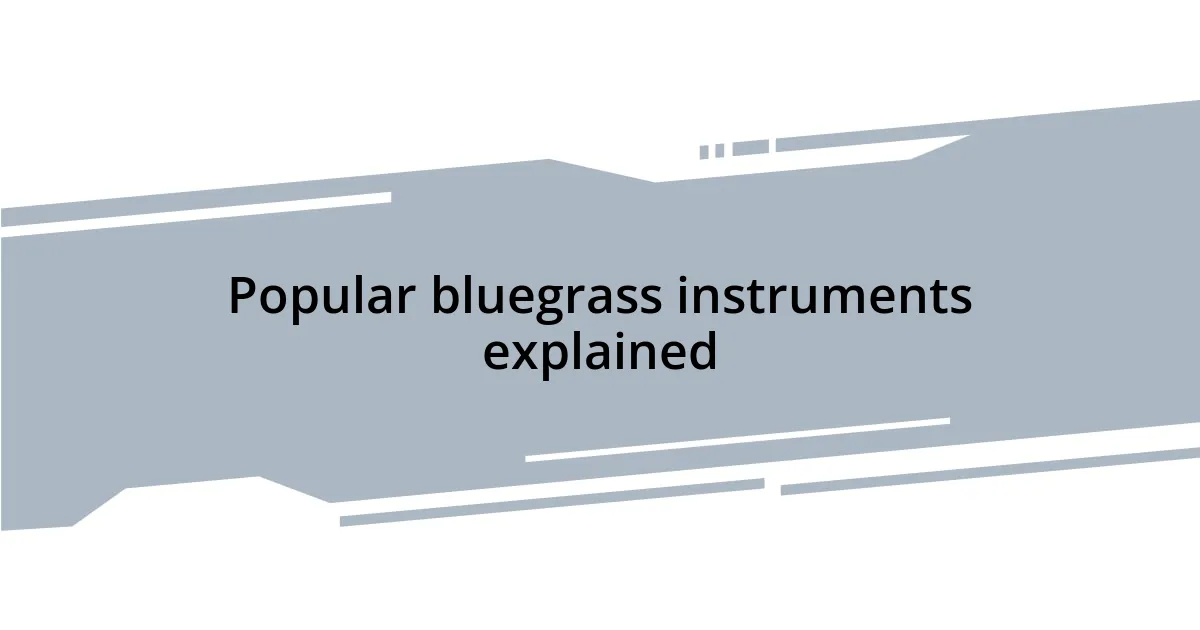 Popular bluegrass instruments explained